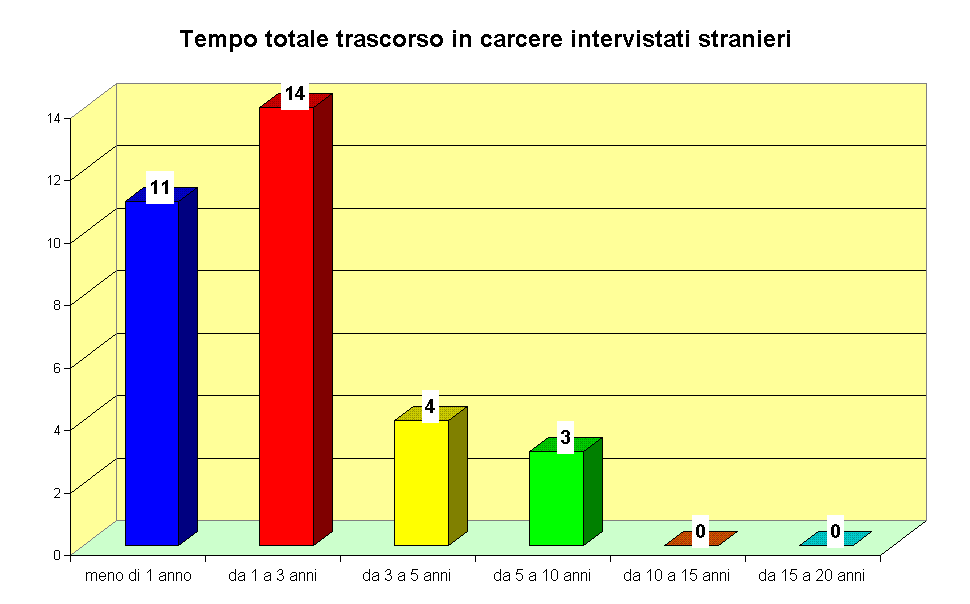 Tempo totale trascorso in carcere intervistati stranieri

14
12
10
8
6
4
2
0

11
14
4
3
0
0

meno di 1 anno
da 1 a 3 anni
da 3 a 5 anni
da 5 a 10 anni
da 10 a 15 anni
da 15 a 20 anni